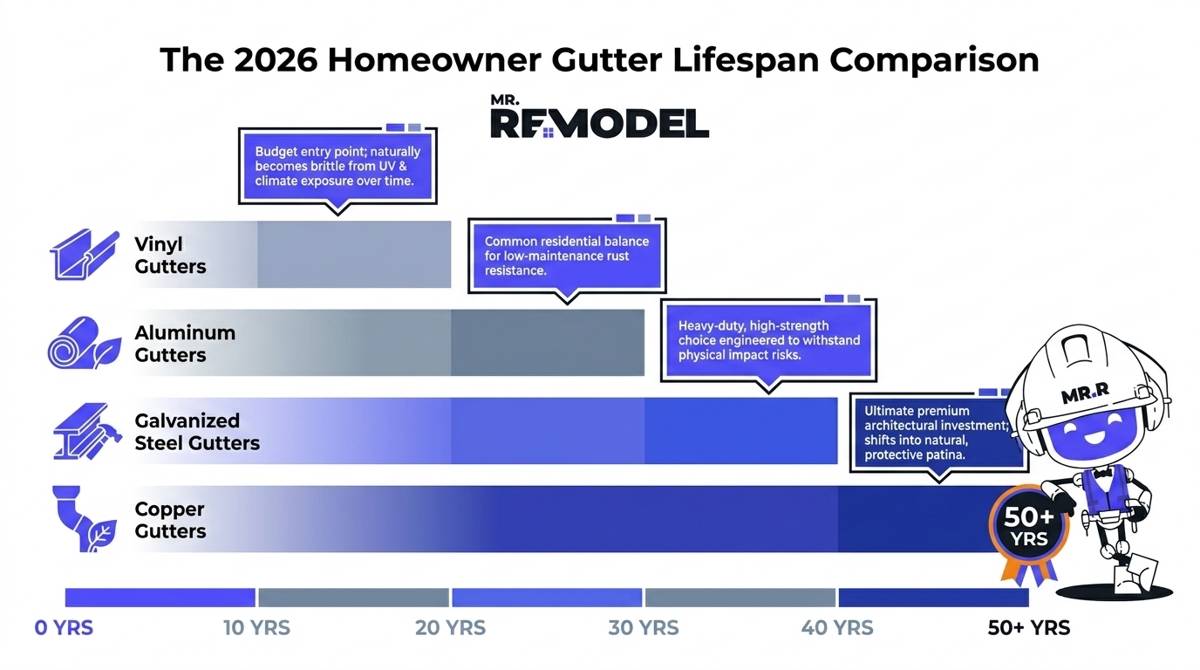 The 2026 Homeowner Gutter Lifespan Comparison

MR. REMODEL

Budget entry point; naturally becomes brittle from UV & climate exposure over time.

Vinyl Gutters

Common residential balance for low-maintenance rust resistance.

Aluminum Gutters

Heavy-duty, high-strength choice engineered to withstand physical impact risks.

Galvanized Steel Gutters

Ultimate premium architectural investment; shifts into natural, protective patina.

Copper Gutters

MR.R

50+ YRS

0 YRS 10 YRS 20 YRS 30 YRS 40 YRS 50+ YRS